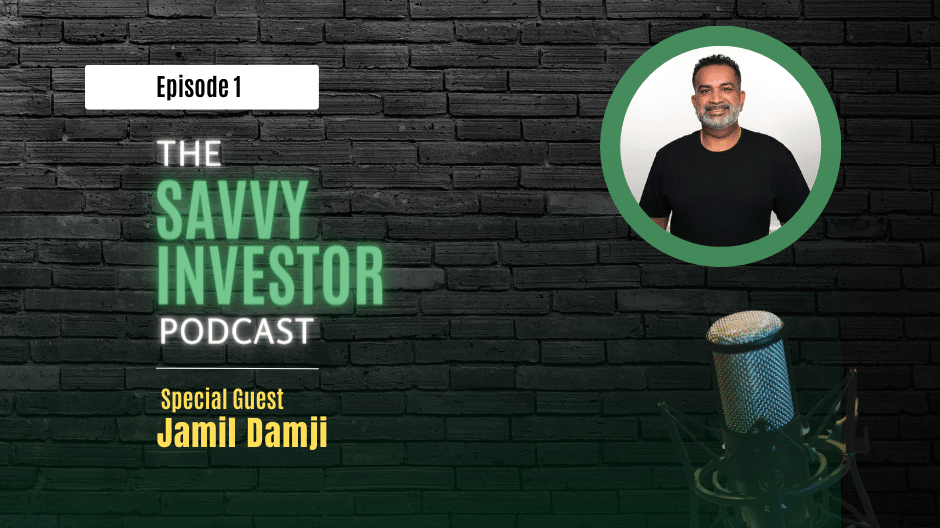 Episode 1

THE
SAVVY
INVESTOR
PODCAST

Special Guest
Jamil Damji